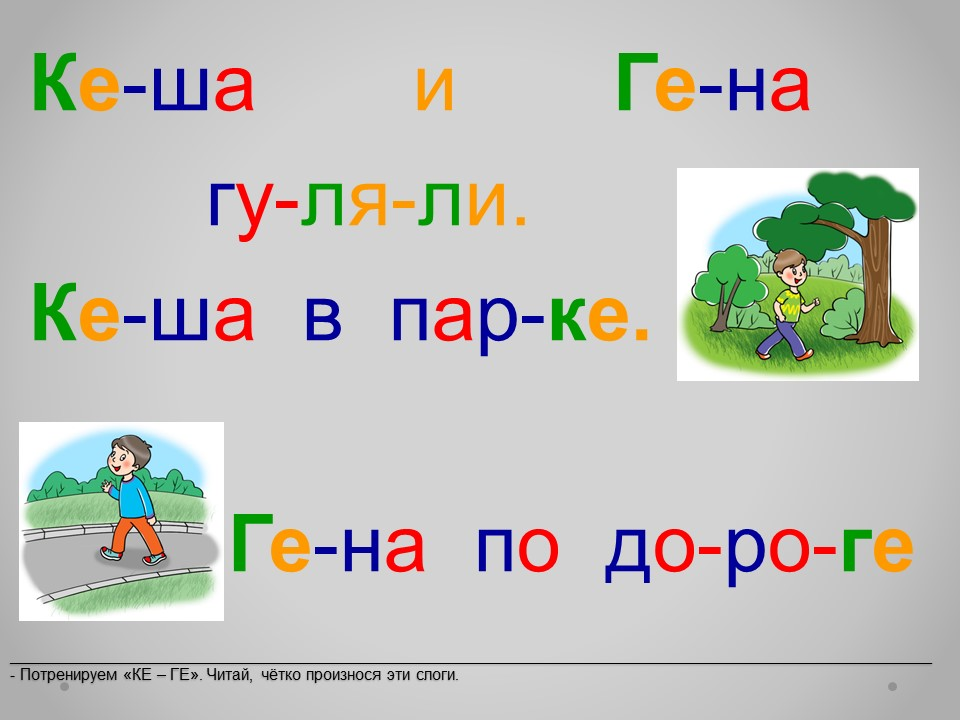 Ке-ша и Ге-на

гу-ля-ли.

Ке-ша в пар-ке.

Ге-на по до-ро-ге

- Потренируем «КЕ – ГЕ». Читай, чётко произнося эти слоги.